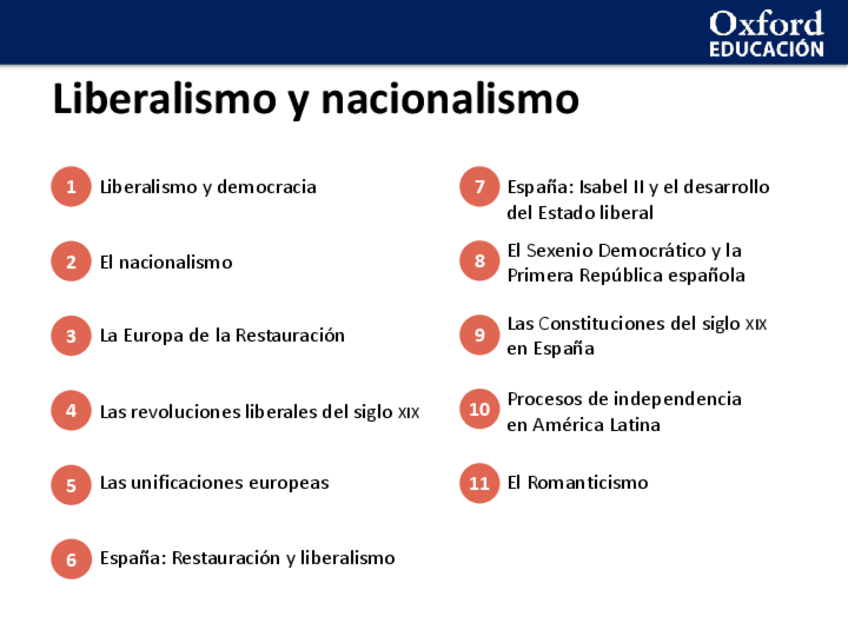 Oxford
EDUCACIÓN

Liberalismo y nacionalismo

1 Liberalismo y democracia

2 El nacionalismo

3 La Europa de la Restauración

4 Las revoluciones liberales del siglo XIX

5 Las unificaciones europeas

6 España: Restauración y liberalismo

7 España: Isabel II y el desarrollo del Estado liberal

8 El Sexenio Democrático y la Primera República española

9 Las Constituciones del siglo XIX en España

10 Procesos de independencia en América Latina

11 El Romanticismo